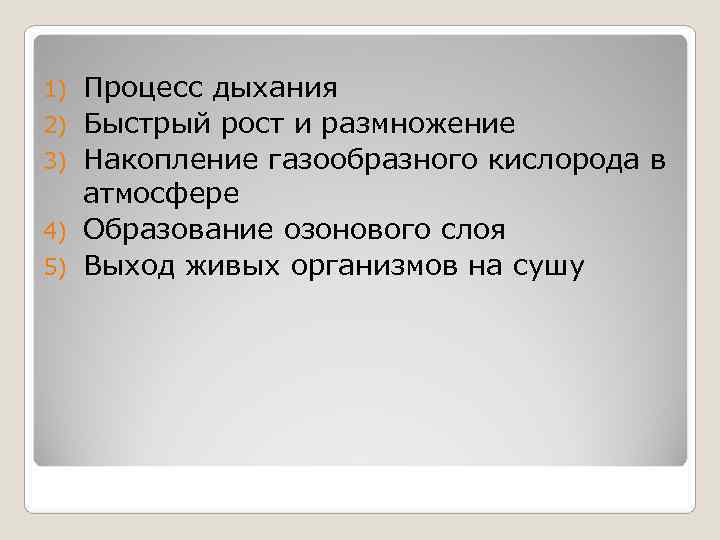 1) Процесс дыхания
2) Быстрый рост и размножение
3) Накопление газообразного кислорода в атмосфере
4) Образование озонового слоя
5) Выход живых организмов на сушу